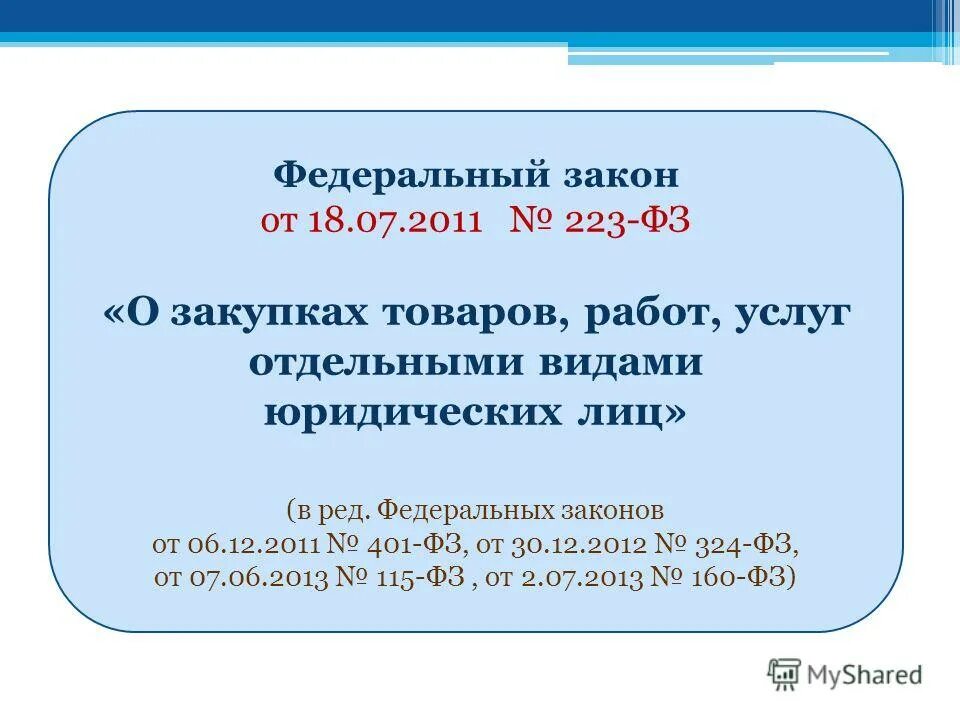 Федеральный закон
от 18.07.2011 № 223-ФЗ

«О закупках товаров, работ, услуг отдельными видами юридических лиц»

(в ред. Федеральных законов от 06.12.2011 № 401-ФЗ, от 30.12.2012 № 324-ФЗ, от 07.06.2013 № 115-ФЗ , от 2.07.2013 № 160-ФЗ)

MyShared